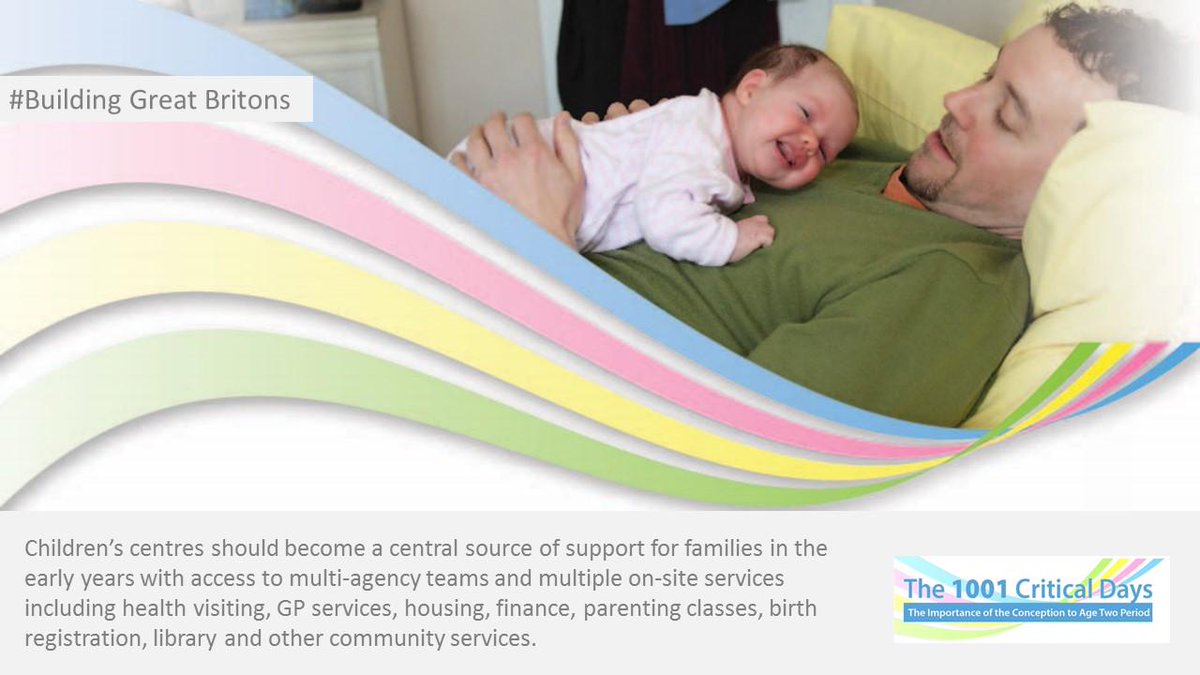 #Building Great Britons

Children's centres should become a central source of support for families in the early years with access to multi-agency teams and multiple on-site services including health visiting, GP services, housing, finance, parenting classes, birth registration, library and other community services.

The 1001 Critical Days
The Importance of the Conception to Age Two Period